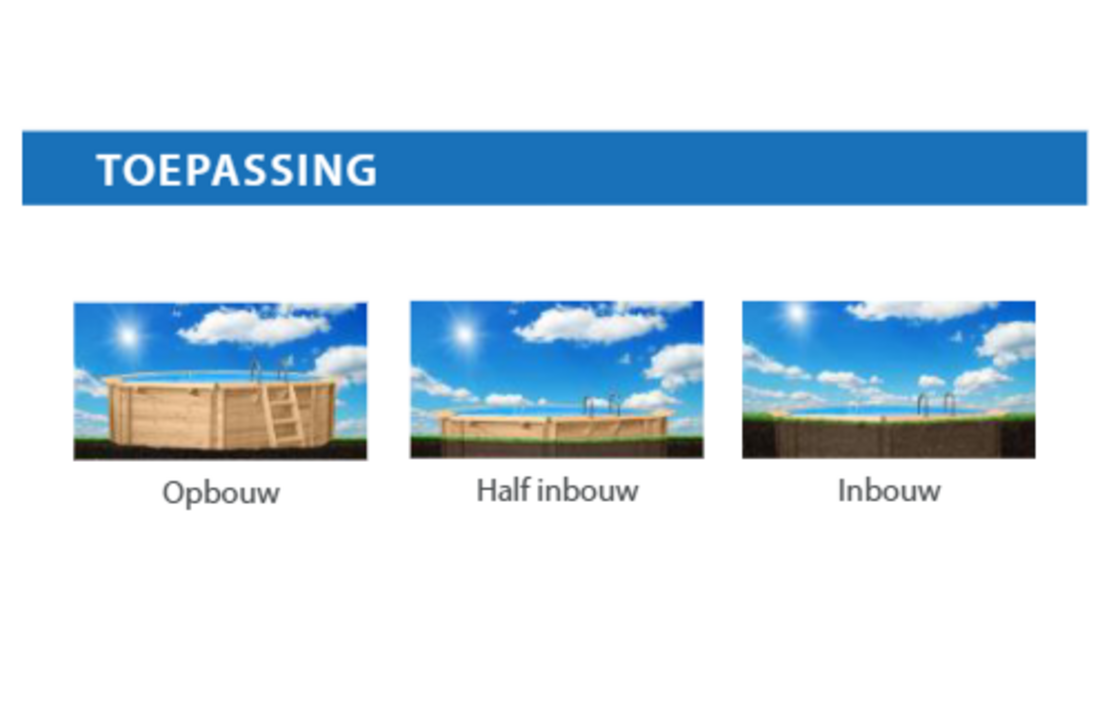 TOEPASSING

Opbouw

Half inbouw

Inbouw